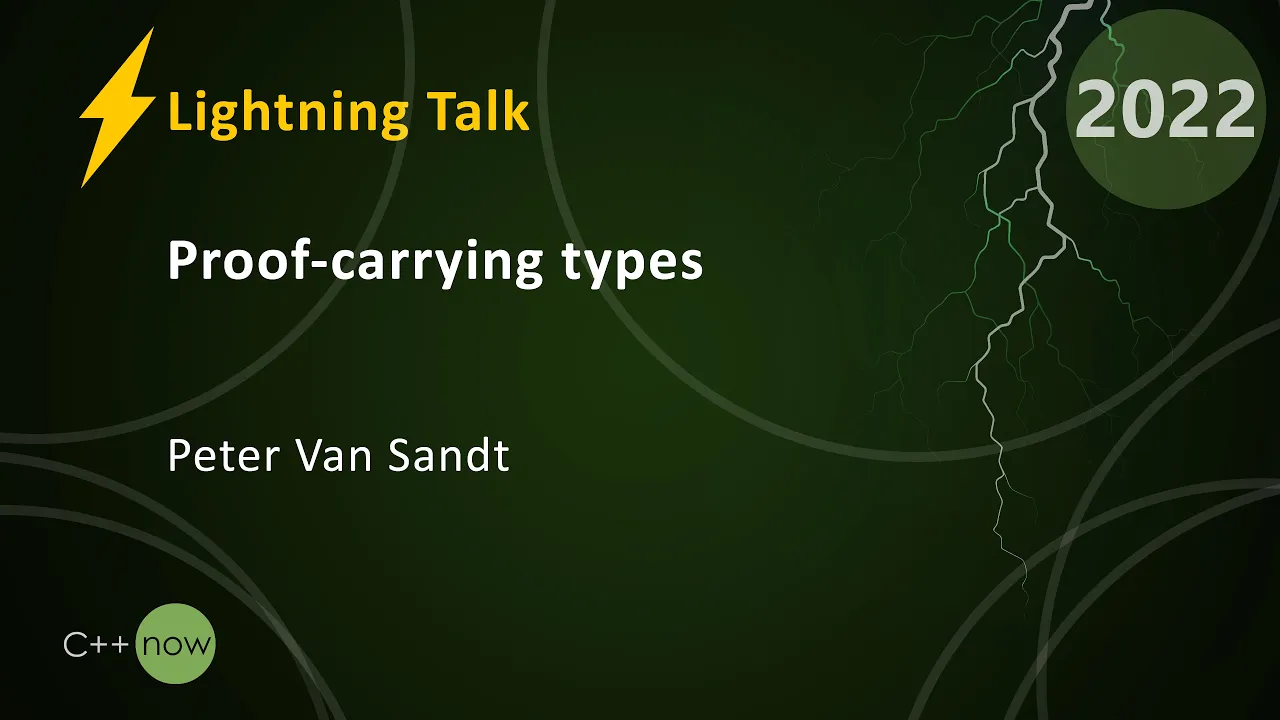 Lightning Talk

2022

Proof-carrying types

Peter Van Sandt

C++ now